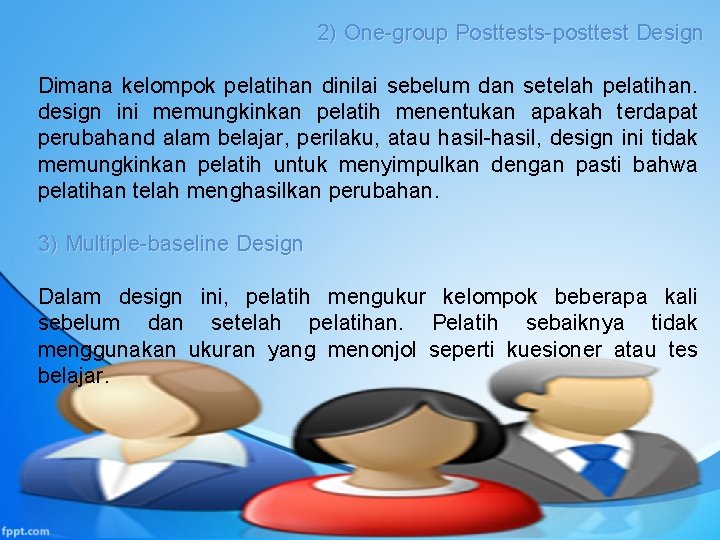 2) One-group Posttests-posttest Design

Dimana kelompok pelatihan dinilai sebelum dan setelah pelatihan. design ini memungkinkan pelatih menentukan apakah terdapat perubahand alam belajar, perilaku, atau hasil-hasil, design ini tidak memungkinkan pelatih untuk menyimpulkan dengan pasti bahwa pelatihan telah menghasilkan perubahan.

3) Multiple-baseline Design

Dalam design ini, pelatih mengukur kelompok beberapa kali sebelum dan setelah pelatihan. Pelatih sebaiknya tidak menggunakan ukuran yang menonjol seperti kuesioner atau tes belajar.

fppt.com